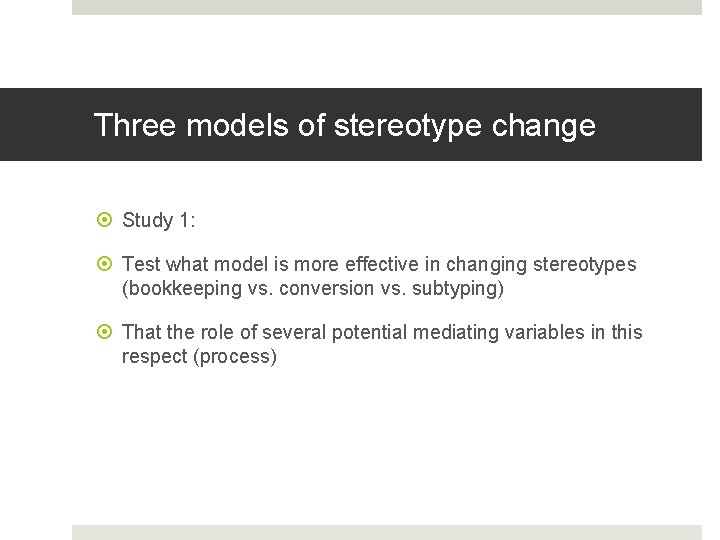 Three models of stereotype change

Study 1:

Test what model is more effective in changing stereotypes (bookkeeping vs. conversion vs. subtyping)

That the role of several potential mediating variables in this respect (process)